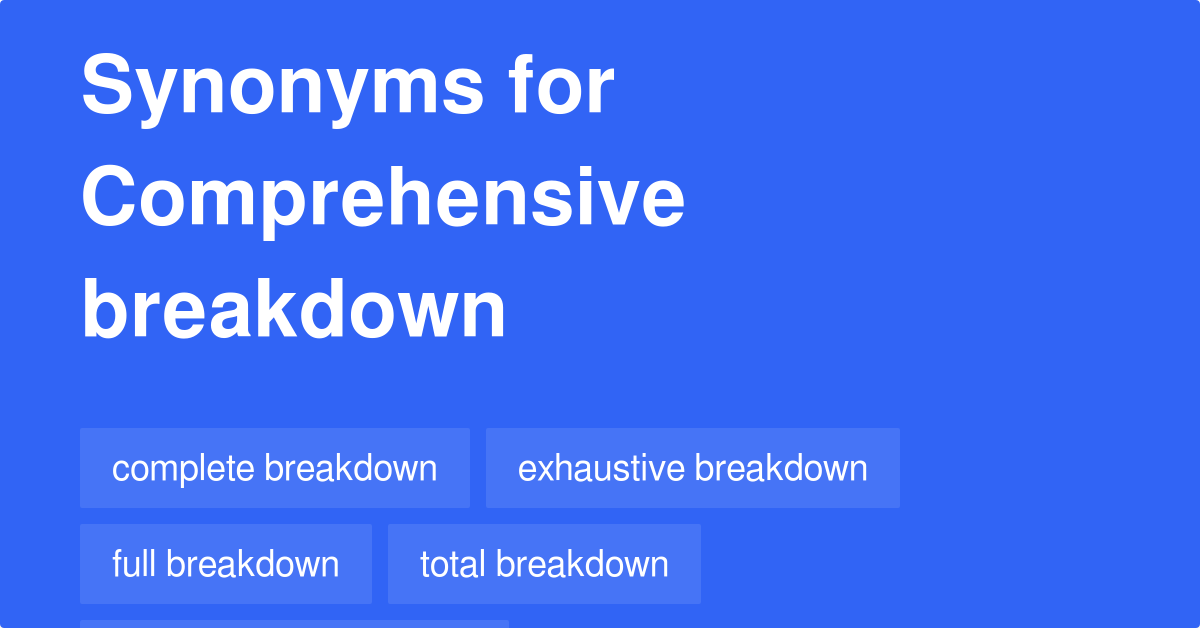 Synonyms for Comprehensive breakdown

complete breakdown

exhaustive breakdown

full breakdown

total breakdown